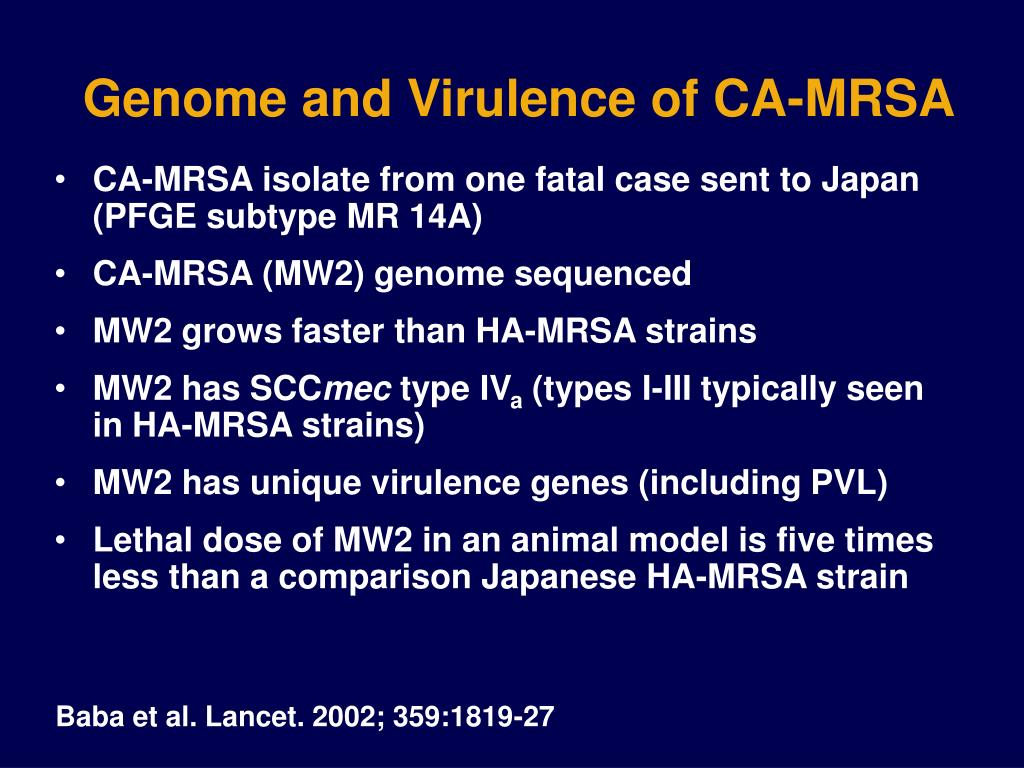 Genome and Virulence of CA-MRSA

• CA-MRSA isolate from one fatal case sent to Japan (PFGE subtype MR 14A)
• CA-MRSA (MW2) genome sequenced
• MW2 grows faster than HA-MRSA strains
• MW2 has SCC*mec* type IV$_a$ (types I-III typically seen in HA-MRSA strains)
• MW2 has unique virulence genes (including PVL)
• Lethal dose of MW2 in an animal model is five times less than a comparison Japanese HA-MRSA strain

Baba et al. Lancet. 2002; 359:1819-27